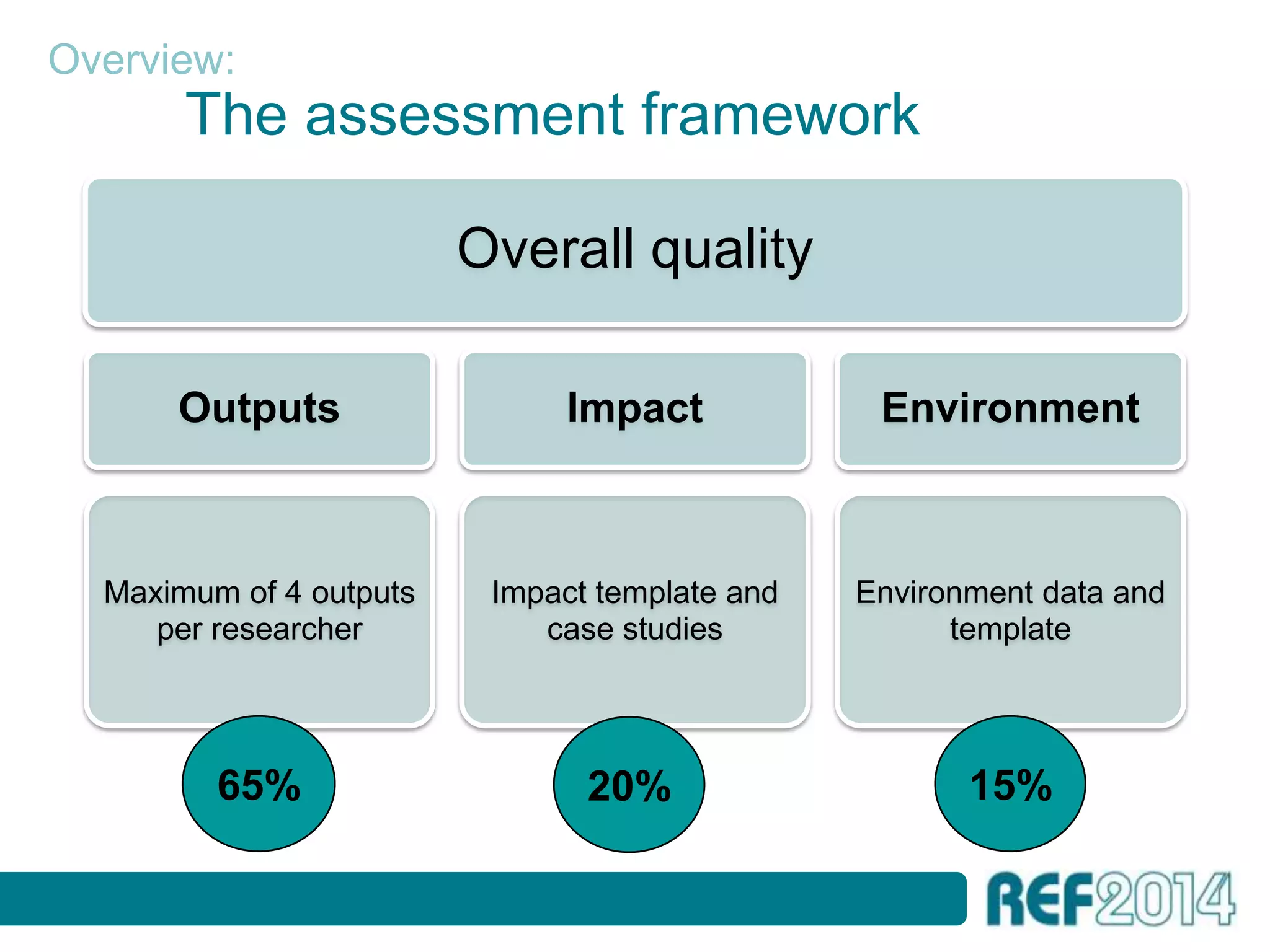 Overview:
The assessment framework

Overall quality

Outputs

Impact

Environment

Maximum of 4 outputs per researcher

Impact template and case studies

Environment data and template

65%

20%

15%

REF2014